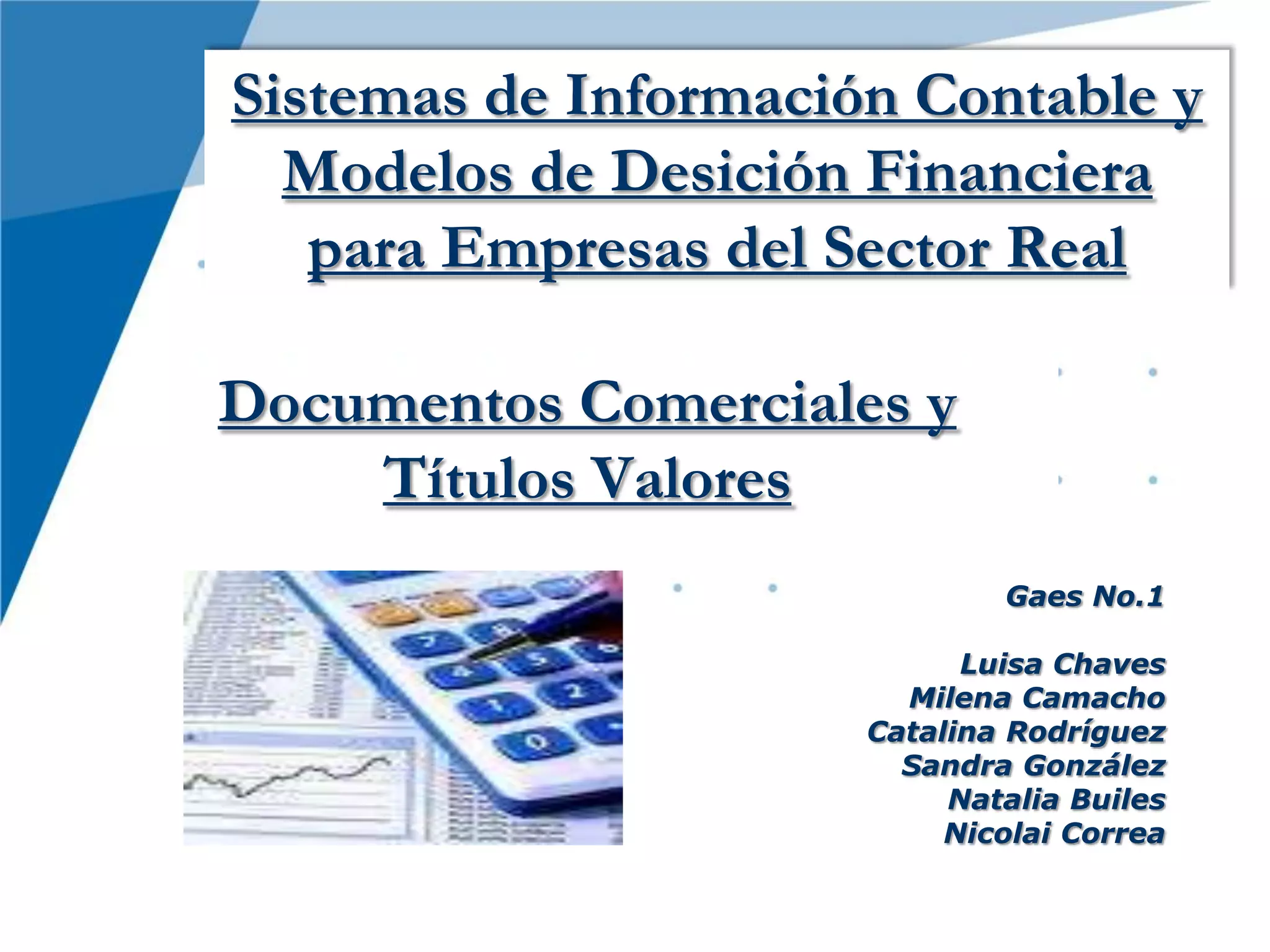 Sistemas de Información Contable y Modelos de Desición Financiera para Empresas del Sector Real

Documentos Comerciales y Títulos Valores

Gaes No.1

Luisa Chaves
Milena Camacho
Catalina Rodríguez
Sandra González
Natalia Builes
Nicolai Correa